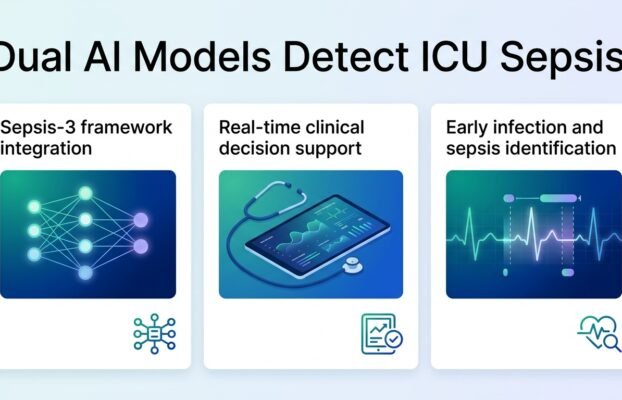 Dual AI Models Detect ICU Sepsis

Sepsis-3 framework integration

Real-time clinical decision support

Early infection and sepsis identification